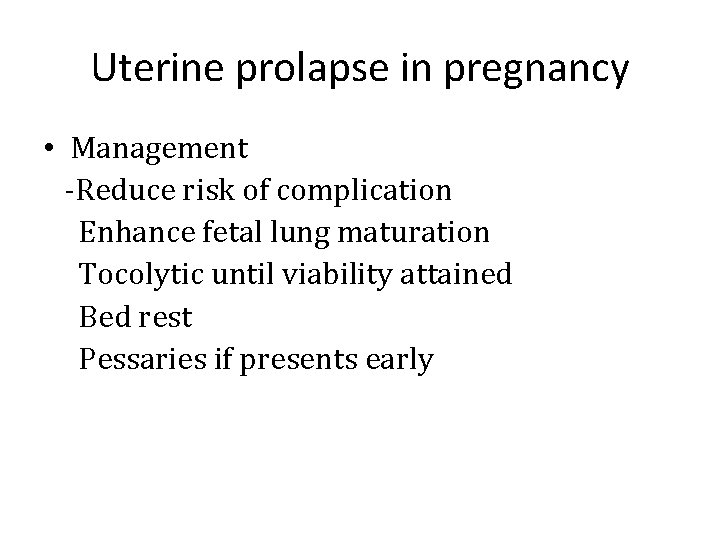 Uterine prolapse in pregnancy

• Management
-Reduce risk of complication
Enhance fetal lung maturation
Tocolytic until viability attained
Bed rest
Pessaries if presents early